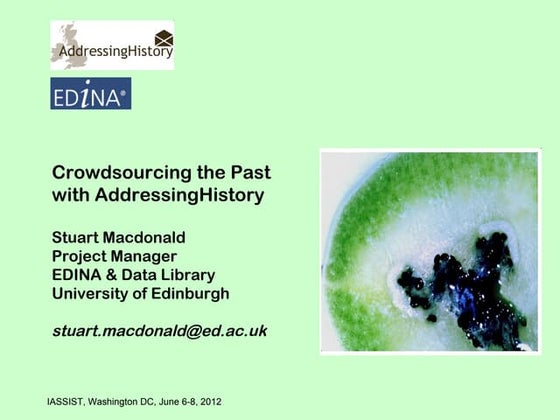 AddressingHistory

EDiNA®

Crowdsourcing the Past with AddressingHistory

Stuart Macdonald
Project Manager
EDINA & Data Library
University of Edinburgh

stuart.macdonald@ed.ac.uk

IASSIST, Washington DC, June 6-8, 2012